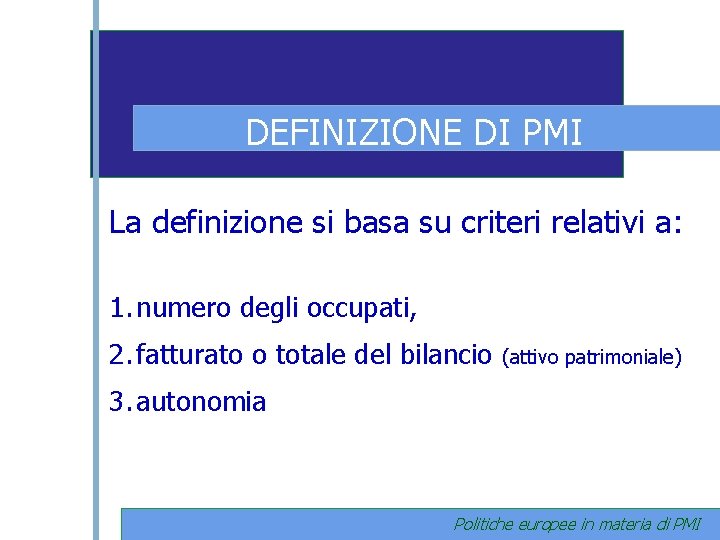 DEFINIZIONE DI PMI

La definizione si basa su criteri relativi a:

1. numero degli occupati,
2. fatturato o totale del bilancio (attivo patrimoniale)
3. autonomia

Politiche europee in materia di PMI